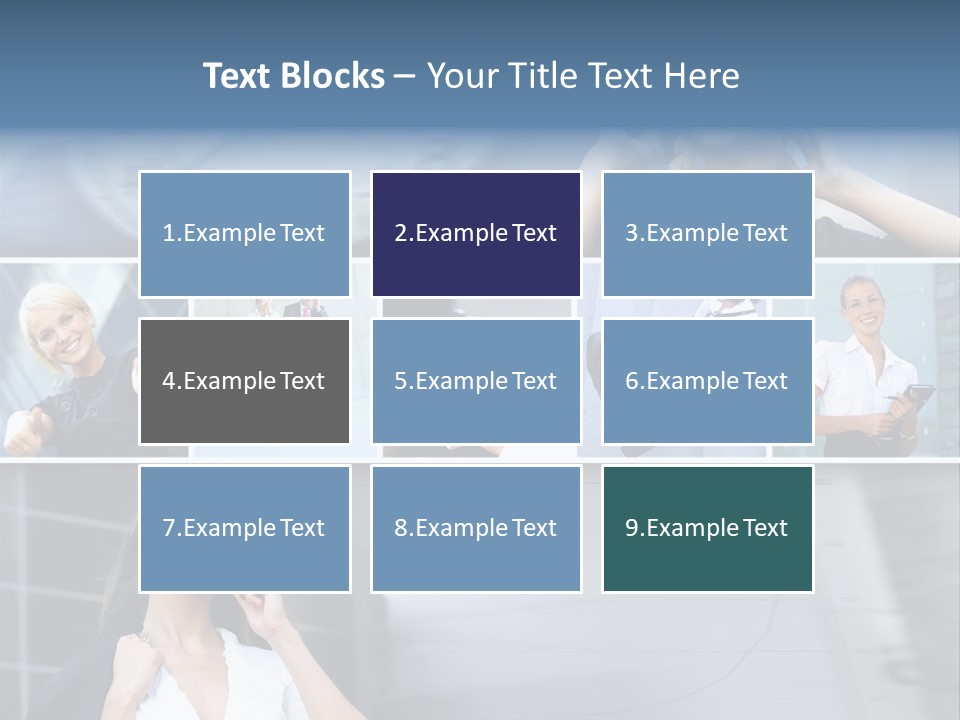 Text Blocks – Your Title Text Here

1.Example Text

2.Example Text

3.Example Text

4.Example Text

5.Example Text

6.Example Text

7.Example Text

8.Example Text

9.Example Text